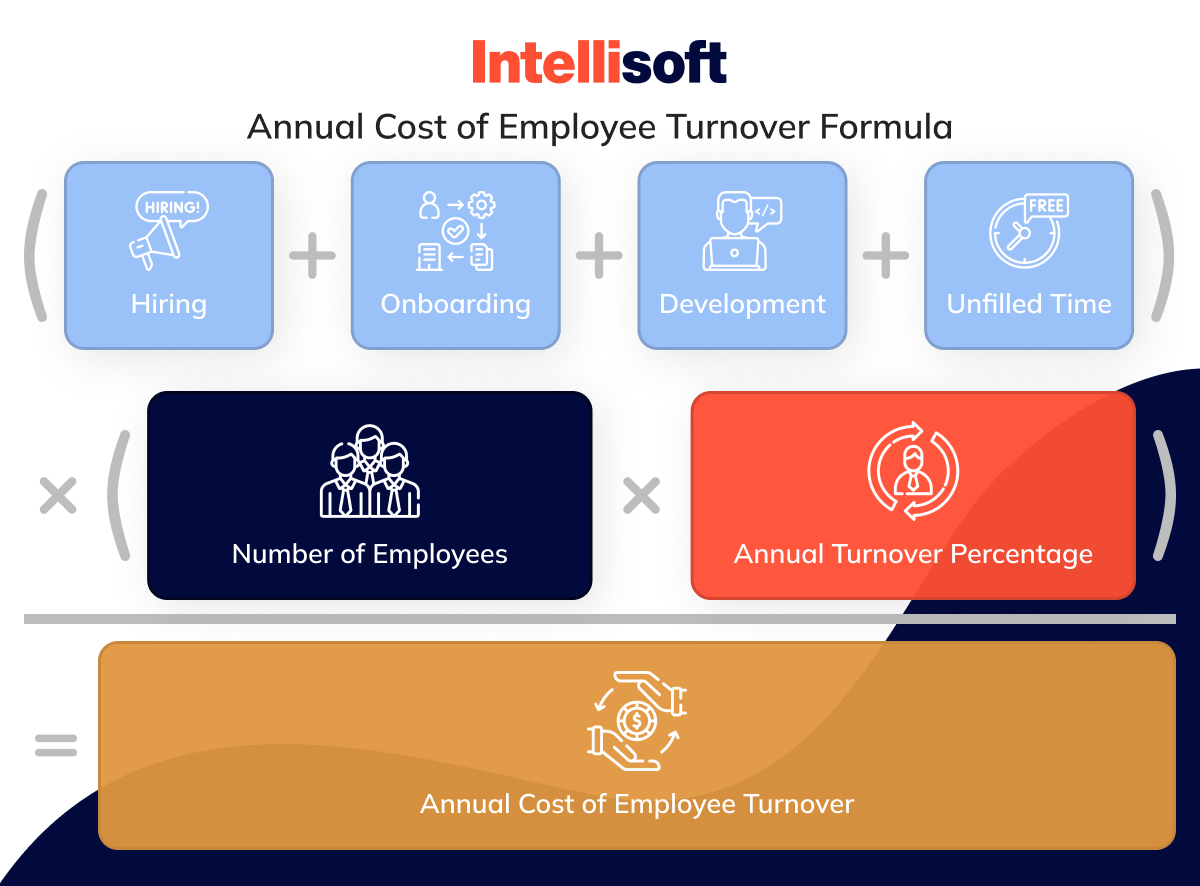 Intellisoft

Annual Cost of Employee Turnover Formula

( HIRING! Hiring + Onboarding + Development + FREE Unfilled Time )

× ( Number of Employees × Annual Turnover Percentage )

= Annual Cost of Employee Turnover